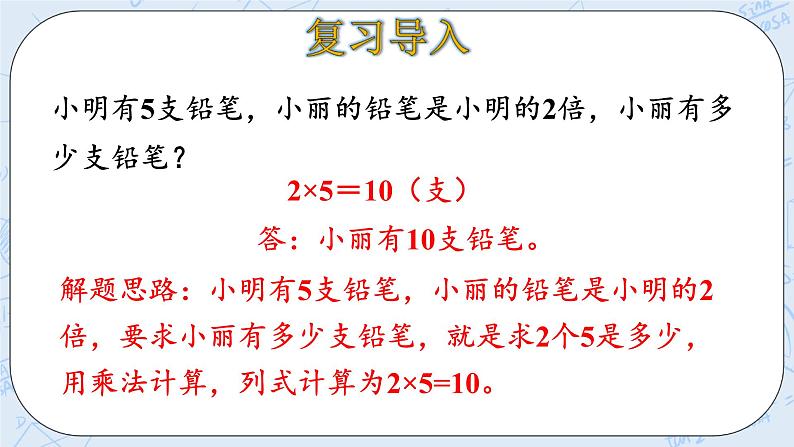 复习导入

小明有5支铅笔，小丽的铅笔是小明的2倍，小丽有多少支铅笔？

$2×5＝10$（支）

答：小丽有10支铅笔。

解题思路：小明有5支铅笔，小丽的铅笔是小明的2倍，要求小丽有多少支铅笔，就是求2个5是多少，用乘法计算，列式计算为$2×5=10$。